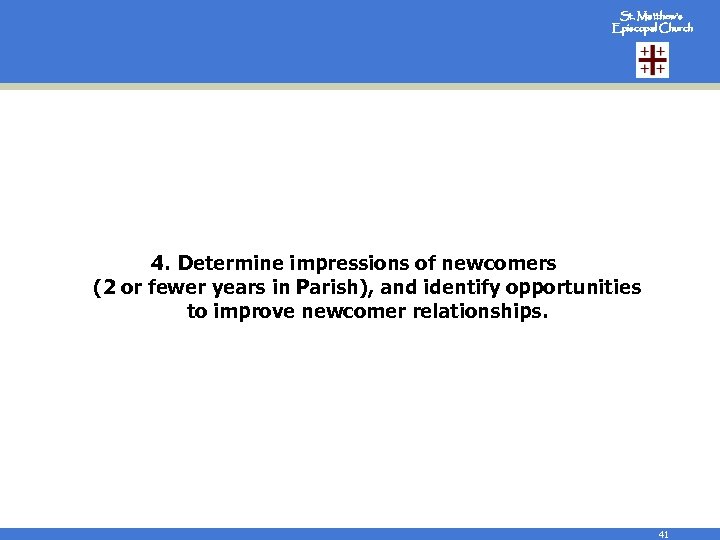 St. Matthew's
Episcopal Church

4. Determine impressions of newcomers (2 or fewer years in Parish), and identify opportunities to improve newcomer relationships.

41